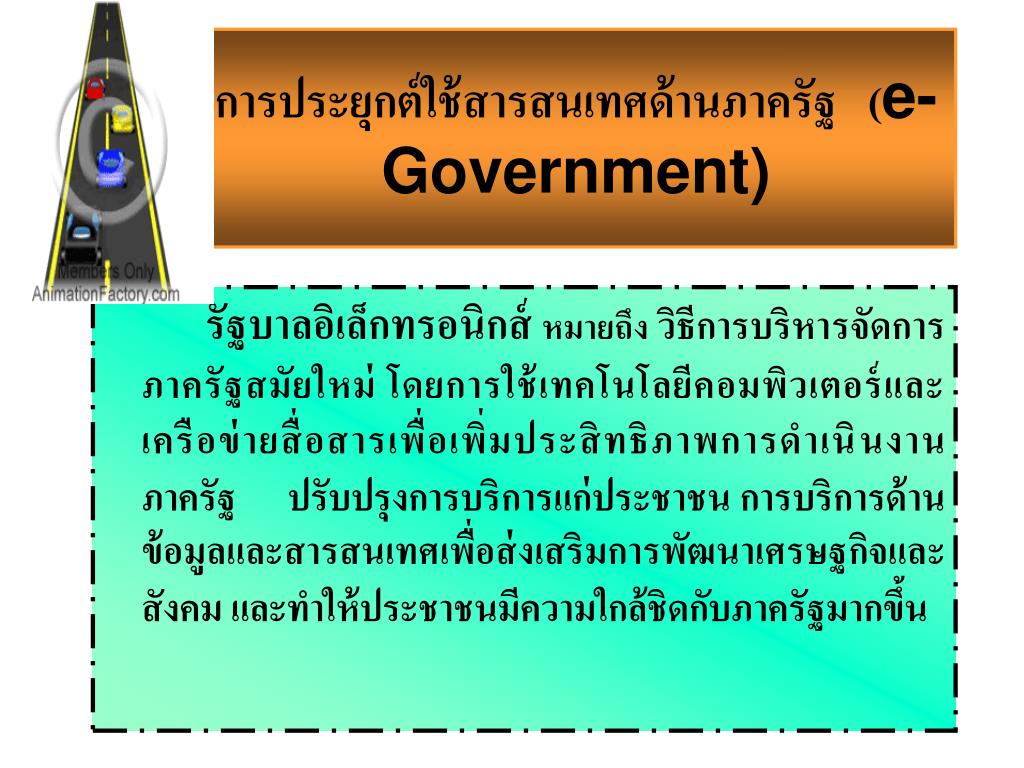 Members Only
AnimationFactory.com

การประยุกต์ใช้สารสนเทศด้านภาครัฐ (e-Government)

รัฐบาลอิเล็กทรอนิกส์ หมายถึง วิธีการบริหารจัดการภาครัฐสมัยใหม่ โดยการใช้เทคโนโลยีคอมพิวเตอร์และเครือข่ายสื่อสารเพื่อเพิ่มประสิทธิภาพการดำเนินงานภาครัฐ ปรับปรุงการบริการแก่ประชาชน การบริการด้านข้อมูลและสารสนเทศเพื่อส่งเสริมการพัฒนาเศรษฐกิจและสังคม และทำให้ประชาชนมีความใกล้ชิดกับภาครัฐมากขึ้น